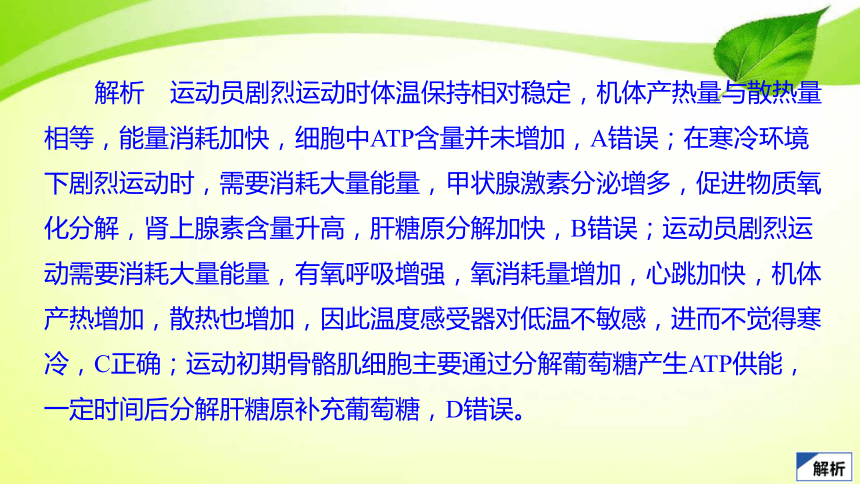 解析　运动员剧烈运动时体温保持相对稳定，机体产热量与散热量相等，能量消耗加快，细胞中ATP含量并未增加，A错误；在寒冷环境下剧烈运动时，需要消耗大量能量，甲状腺激素分泌增多，促进物质氧化分解，肾上腺素含量升高，肝糖原分解加快，B错误；运动员剧烈运动需要消耗大量能量，有氧呼吸增强，氧消耗量增加，心跳加快，机体产热增加，散热也增加，因此温度感受器对低温不敏感，进而不觉得寒冷，C正确；运动初期骨骼肌细胞主要通过分解葡萄糖产生ATP供能，一定时间后分解肝糖原补充葡萄糖，D错误。

解析